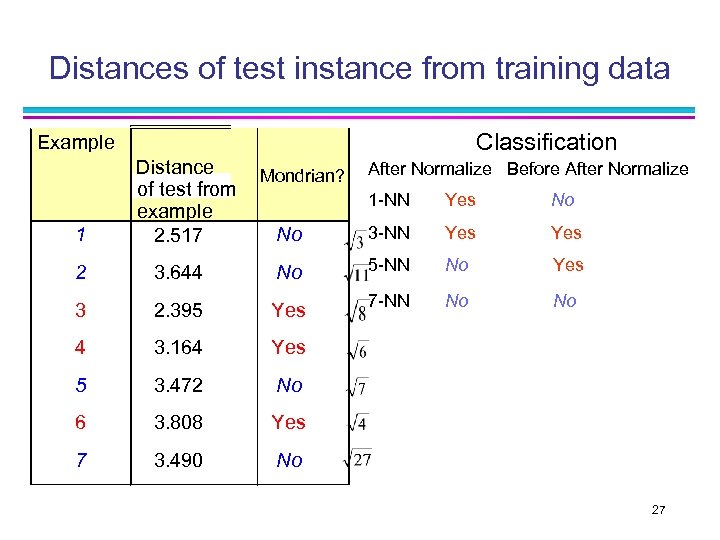 Distances of test instance from training data

| Example | Distance of test from example | Mondrian? | |
|---|---|---|---|
| 1 | 2.517 | No | $\sqrt{3}$ |
| 2 | 3.644 | No | $\sqrt{11}$ |
| 3 | 2.395 | Yes | $\sqrt{8}$ |
| 4 | 3.164 | Yes | $\sqrt{6}$ |
| 5 | 3.472 | No | $\sqrt{7}$ |
| 6 | 3.808 | Yes | $\sqrt{4}$ |
| 7 | 3.490 | No | $\sqrt{27}$ |

Classification

| | After Normalize | Before After Normalize |
|---|---|---|
| 1-NN | Yes | No |
| 3-NN | Yes | Yes |
| 5-NN | No | Yes |
| 7-NN | No | No |

27